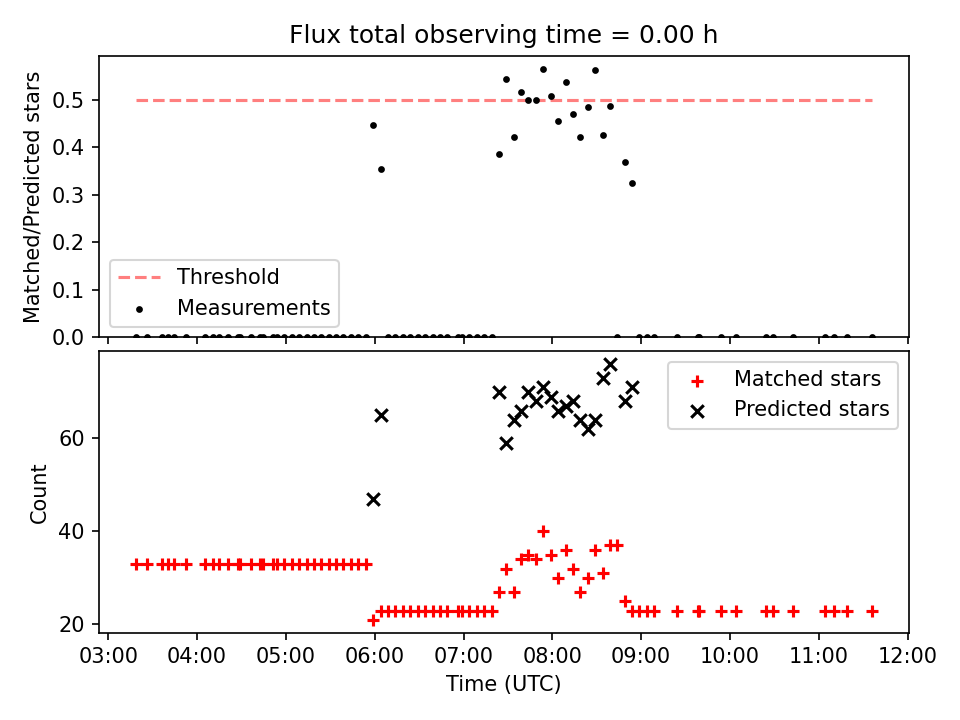 Flux total observing time = 0.00 h

Matched/Predicted stars

0.5
0.4
0.3
0.2
0.1
0.0

Threshold
Measurements

Count

60
40
20

Matched stars
Predicted stars

03:00 04:00 05:00 06:00 07:00 08:00 09:00 10:00 11:00 12:00

Time (UTC)